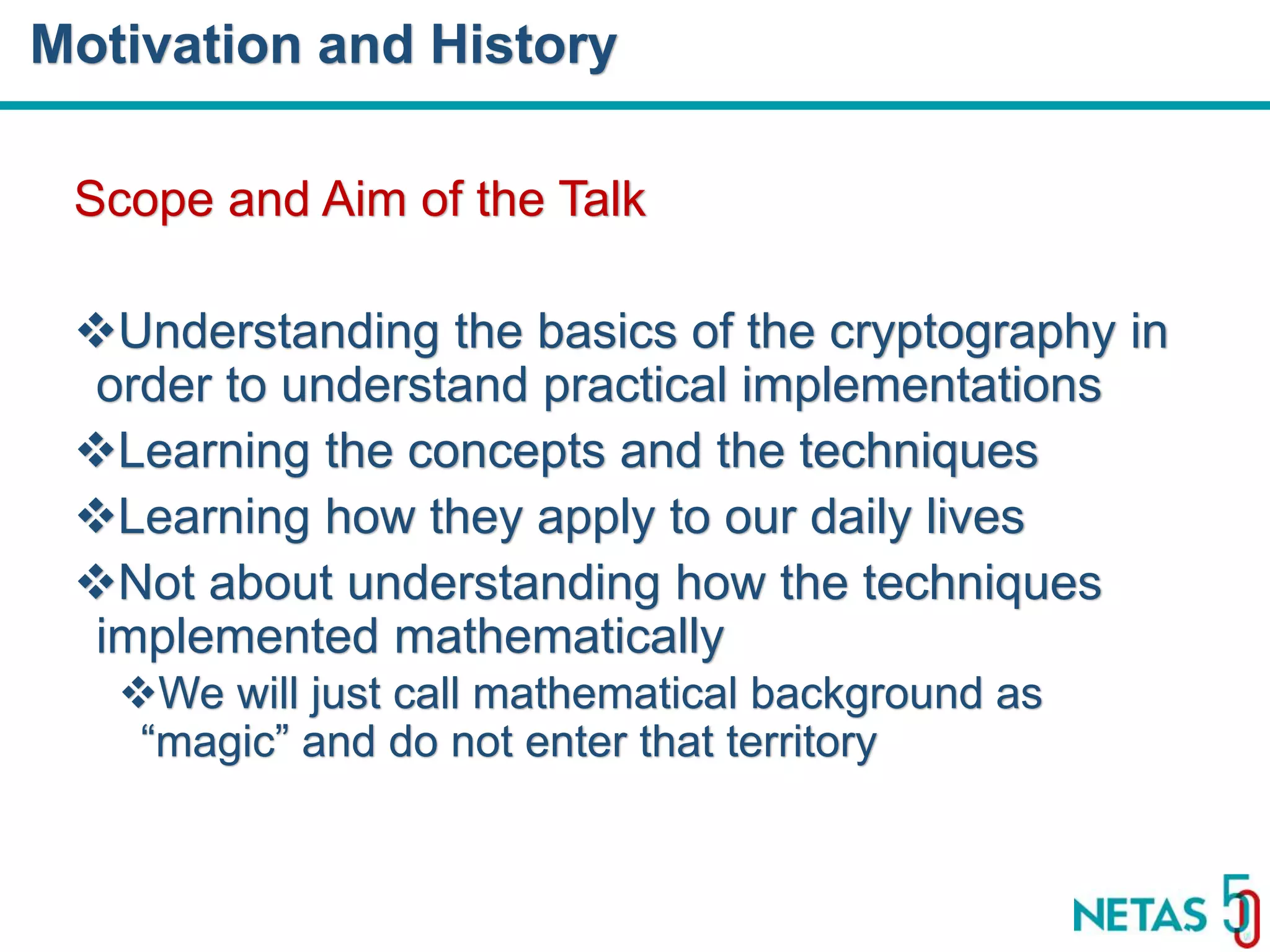 Motivation and History

Scope and Aim of the Talk

❖Understanding the basics of the cryptography in order to understand practical implementations
❖Learning the concepts and the techniques
❖Learning how they apply to our daily lives
❖Not about understanding how the techniques implemented mathematically
❖We will just call mathematical background as “magic” and do not enter that territory

NETAS 50